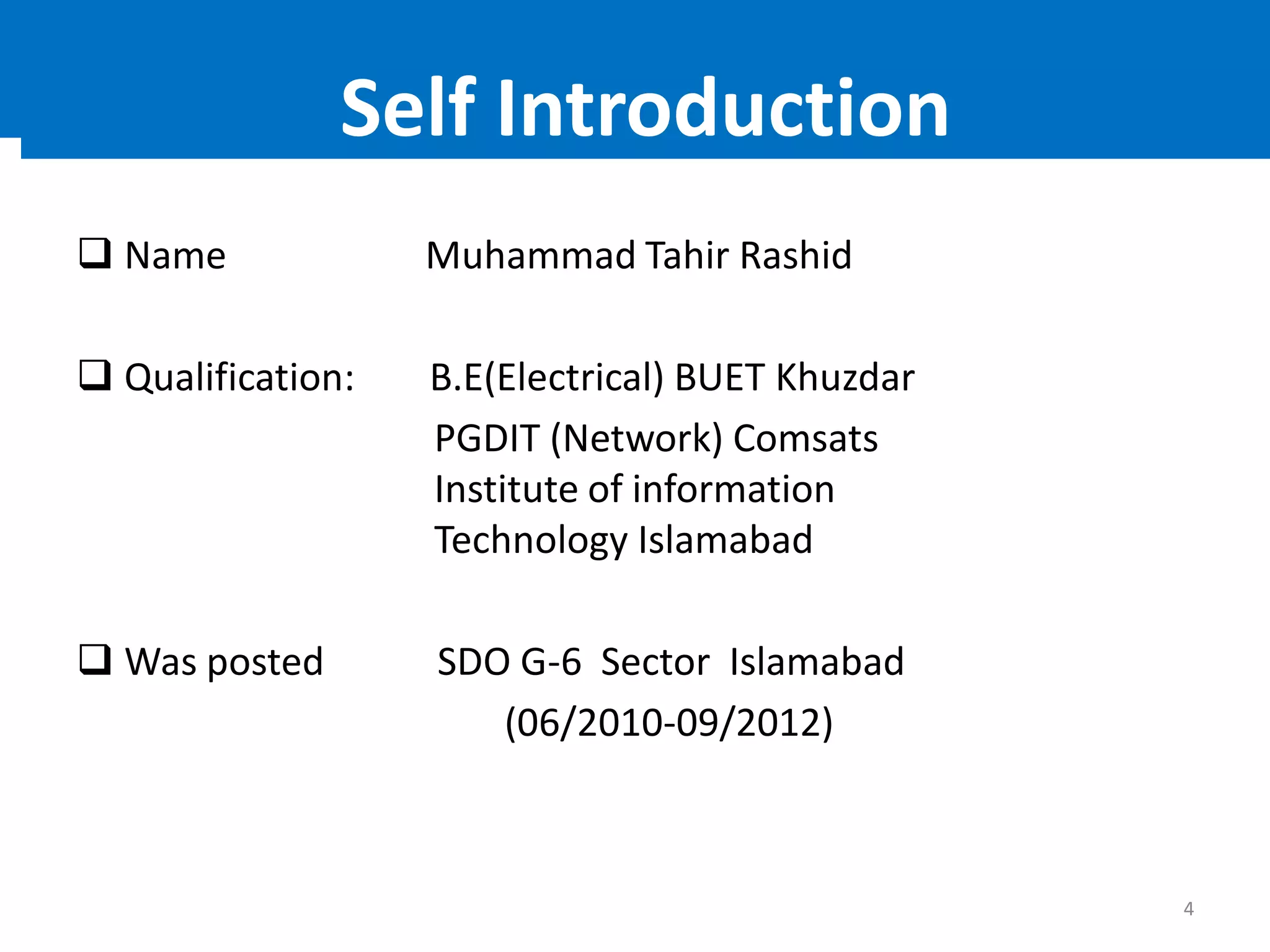 Self Introduction

❑ Name Muhammad Tahir Rashid

❑ Qualification: B.E(Electrical) BUET Khuzdar

PGDIT (Network) Comsats Institute of information Technology Islamabad

❑ Was posted SDO G-6 Sector Islamabad

(06/2010-09/2012)

4